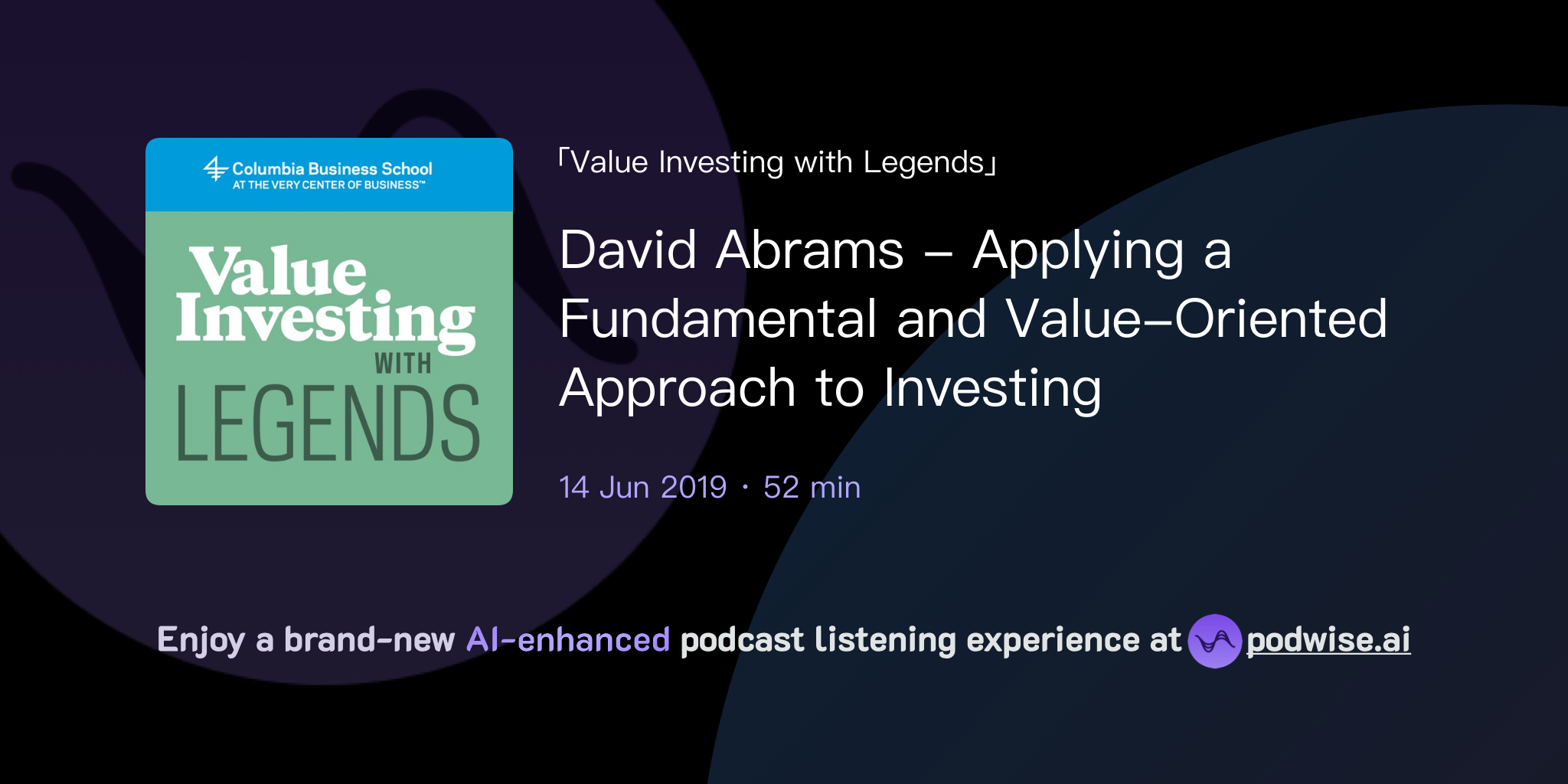 Columbia Business School
AT THE VERY CENTER OF BUSINESS™

Value Investing WITH LEGENDS

「Value Investing with Legends」

David Abrams – Applying a Fundamental and Value-Oriented Approach to Investing

14 Jun 2019 · 52 min

Enjoy a brand-new AI-enhanced podcast listening experience at podwise.ai